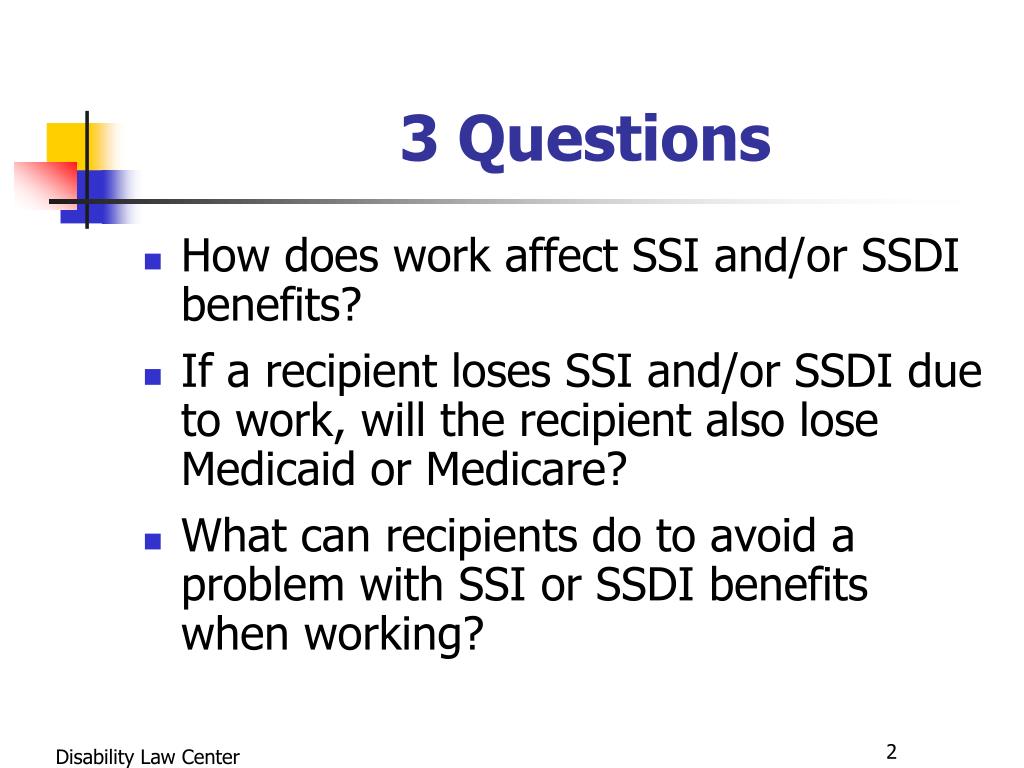 3 Questions

- How does work affect SSI and/or SSDI benefits?
- If a recipient loses SSI and/or SSDI due to work, will the recipient also lose Medicaid or Medicare?
- What can recipients do to avoid a problem with SSI or SSDI benefits when working?

Disability Law Center

2